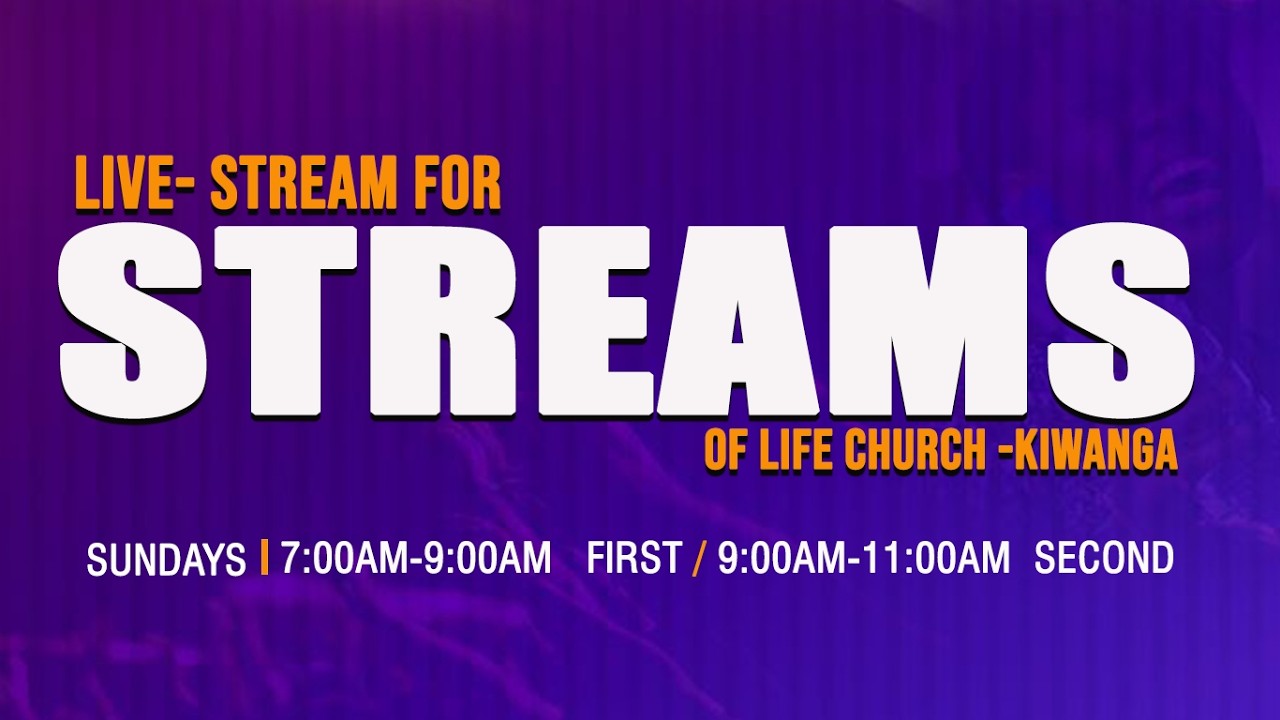 LIVE- STREAM FOR
STREAMS
OF LIFE CHURCH -KIWANGA

SUNDAYS | 7:00AM-9:00AM FIRST / 9:00AM-11:00AM SECOND